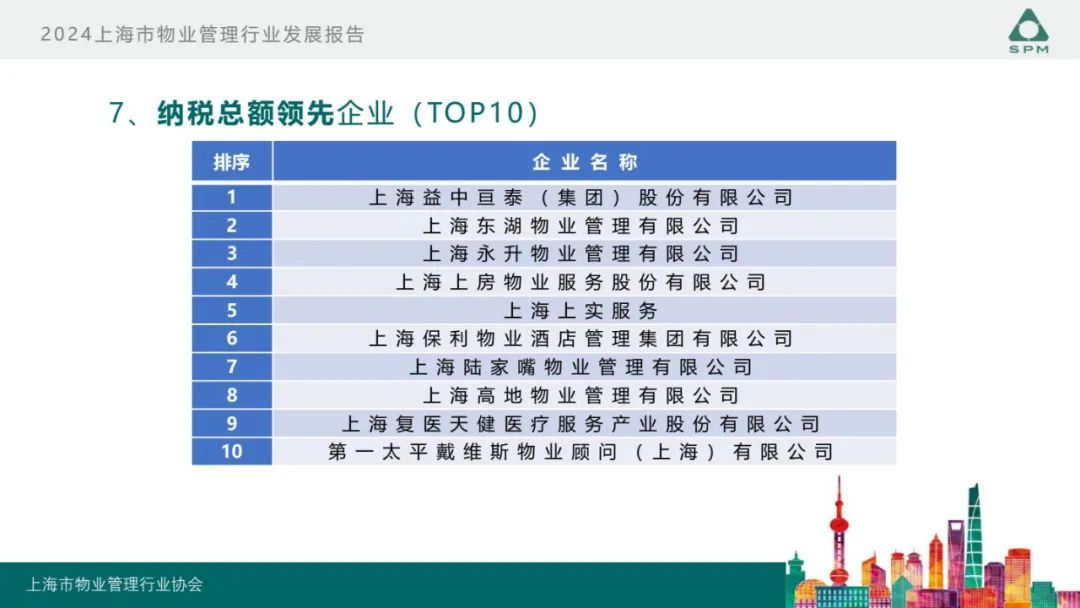 2024上海市物业管理行业发展报告

SPM

7、纳税总额领先企业（TOP10）

| 排序 | 企业名称 |
|---|---|
| 1 | 上海益中亘泰（集团）股份有限公司 |
| 2 | 上海东湖物业管理有限公司 |
| 3 | 上海永升物业管理有限公司 |
| 4 | 上海上房物业服务股份有限公司 |
| 5 | 上海上实服务 |
| 6 | 上海保利物业酒店管理集团有限公司 |
| 7 | 上海陆家嘴物业管理有限公司 |
| 8 | 上海高地物业管理有限公司 |
| 9 | 上海复医天健医疗服务产业股份有限公司 |
| 10 | 第一太平戴维斯物业顾问（上海）有限公司 |

上海市物业管理行业协会